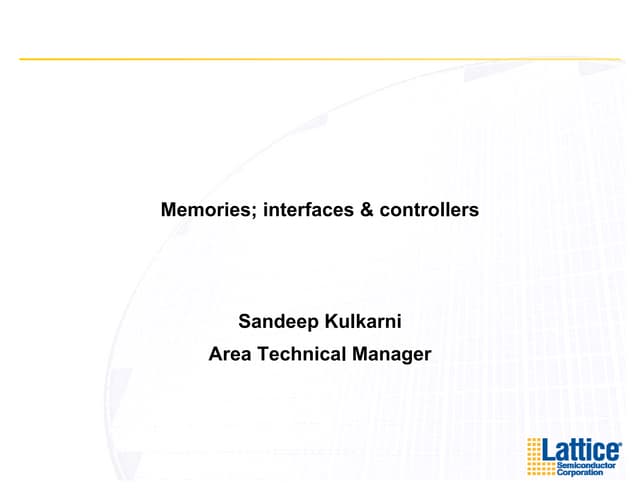 Memories; interfaces & controllers

Sandeep Kulkarni
Area Technical Manager

Lattice
Semiconductor
Corporation